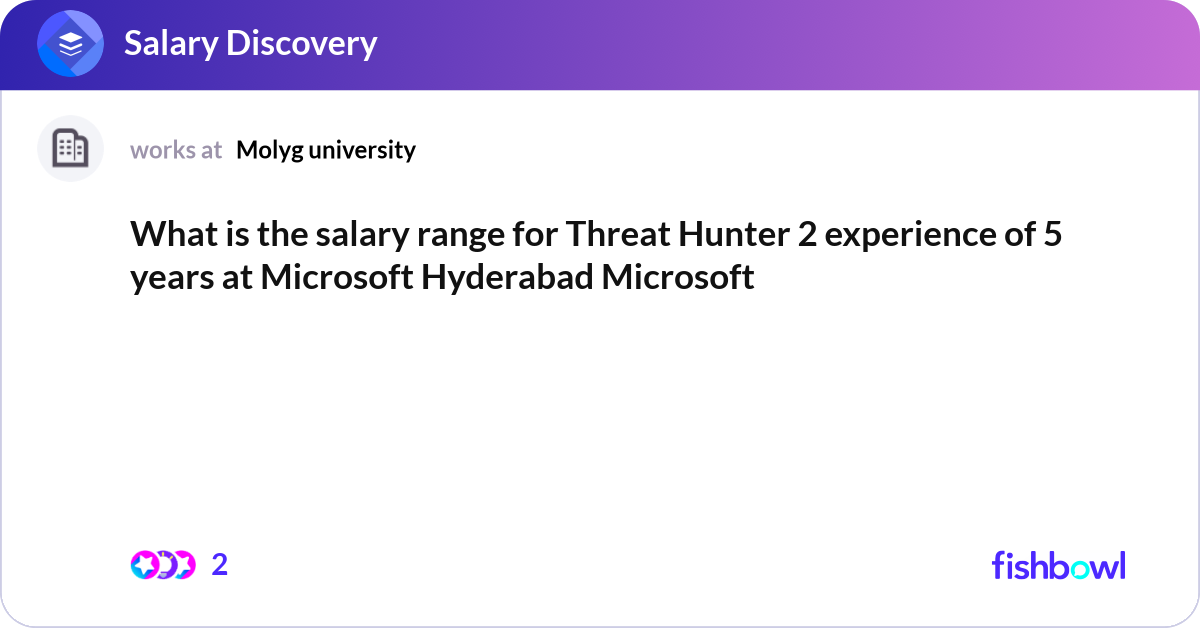 Salary Discovery

works at Molyg university

What is the salary range for Threat Hunter 2 experience of 5 years at Microsoft Hyderabad Microsoft

2

fishbowl